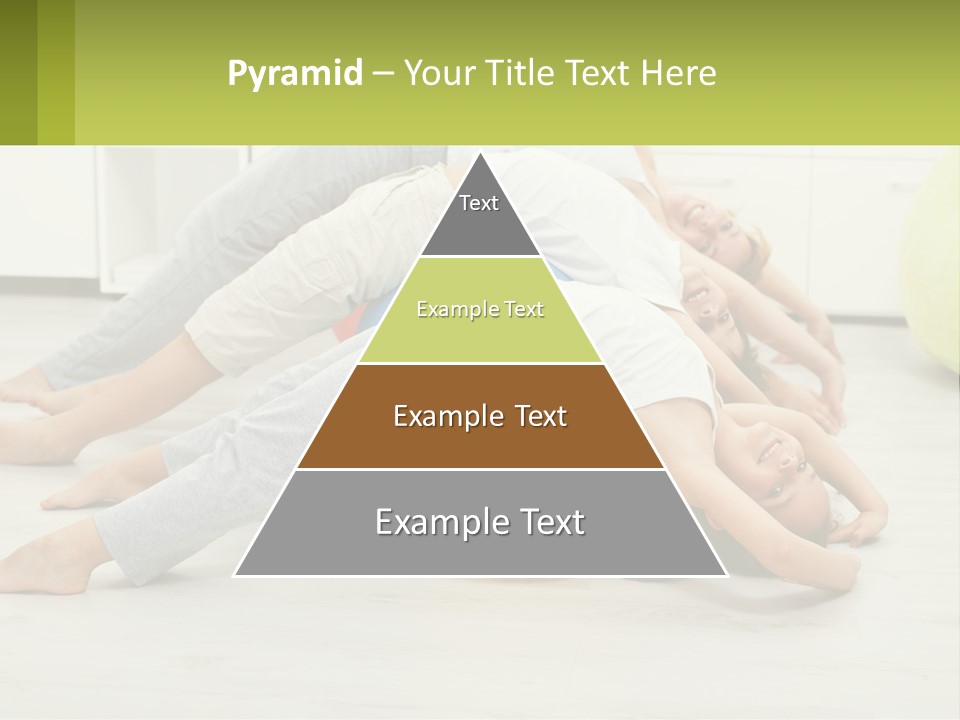 Pyramid – Your Title Text Here

Text

Example Text

Example Text

Example Text